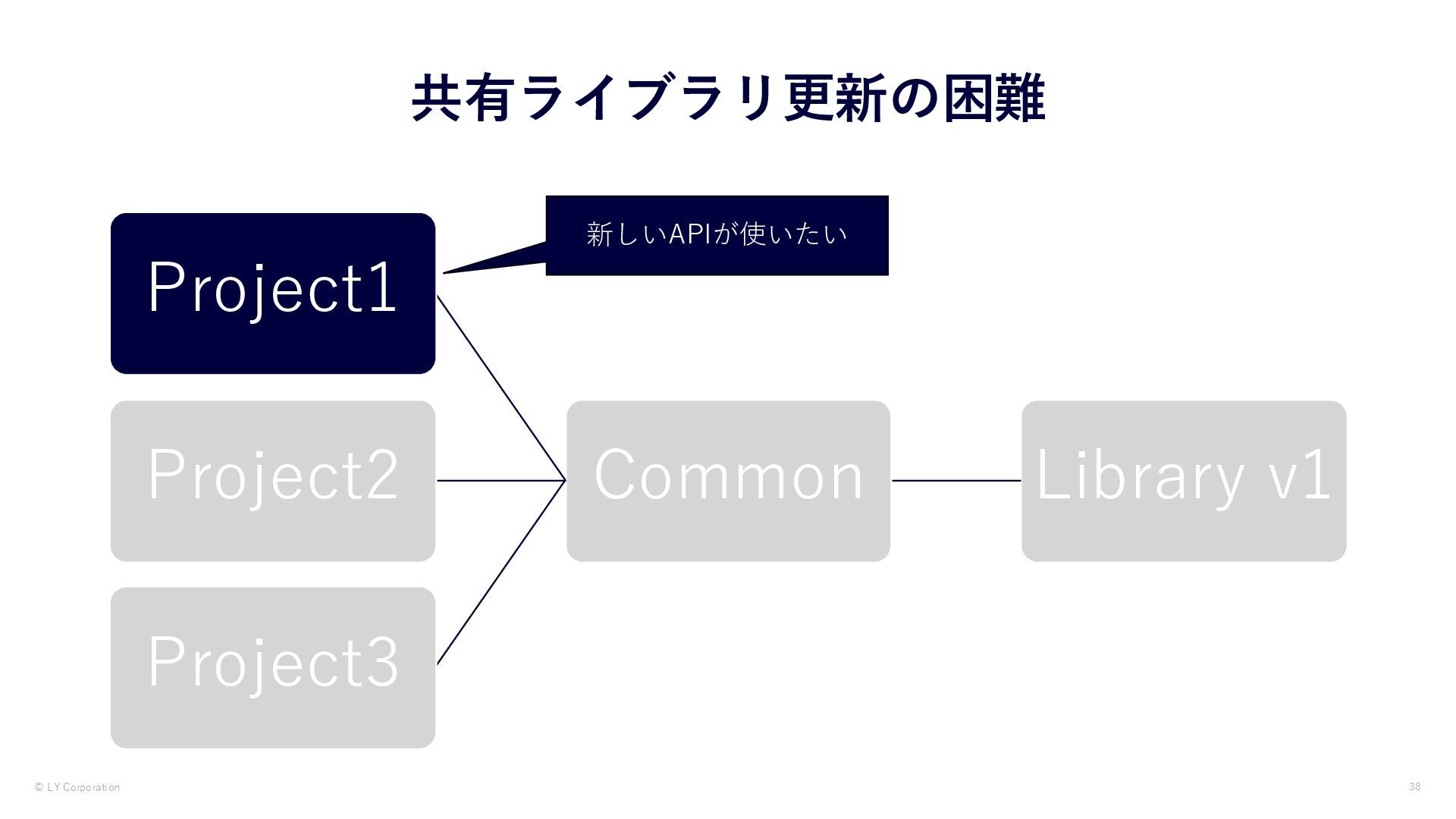 共有ライブラリ更新の困難

新しいAPIが使いたい

Project1

Project2

Project3

Common

Library v1

© LY Corporation

38